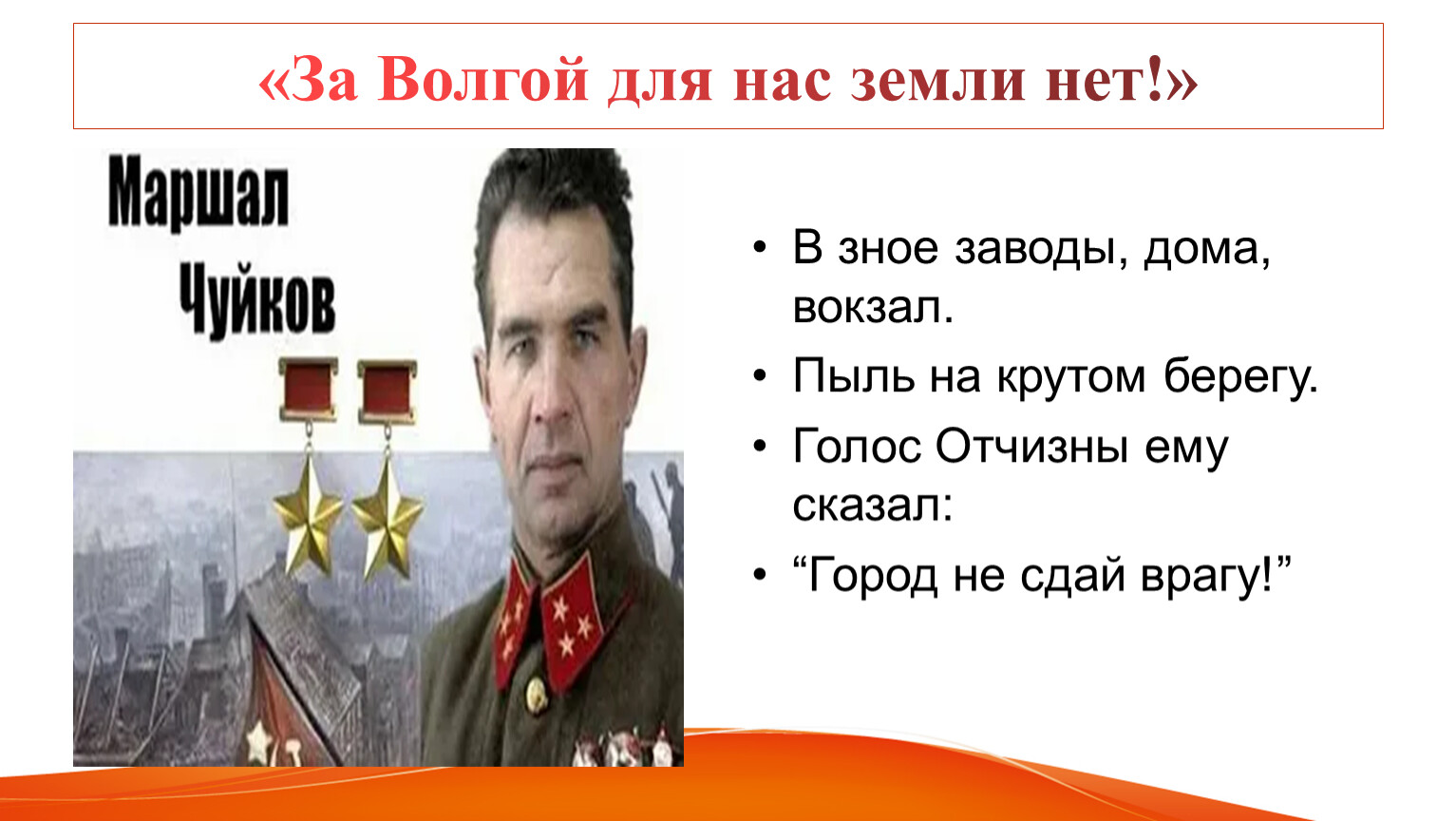 «За Волгой для нас земли нет!»

Маршал Чуйков

• В зное заводы, дома, вокзал.
• Пыль на крутом берегу.
• Голос Отчизны ему сказал:
• “Город не сдай врагу!”